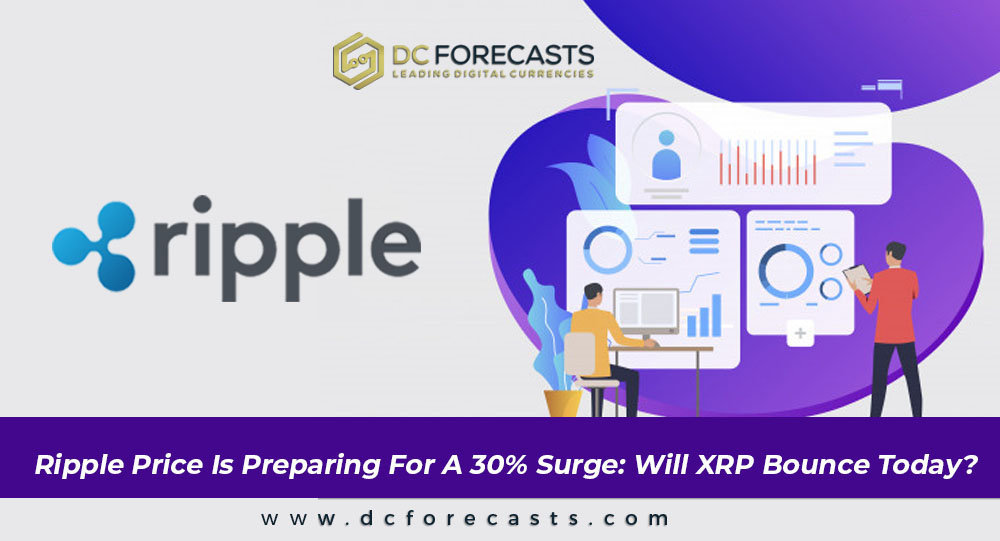 DC FORECASTS
LEADING DIGITAL CURRENCIES

ripple

Ripple Price Is Preparing For A 30% Surge: Will XRP Bounce Today?

www.dcforecasts.com